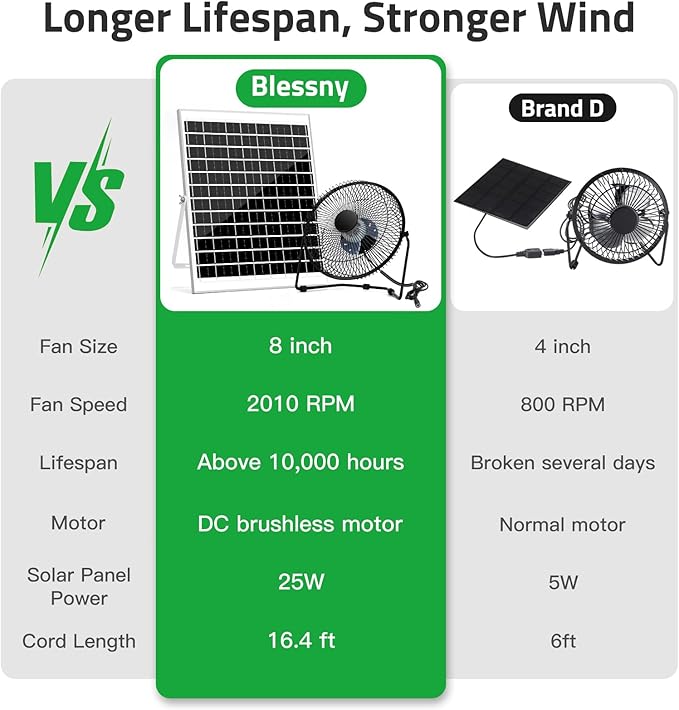 Longer Lifespan, Stronger Wind

| VS | Blessny | Brand D |
|---|---|---|
| Fan Size | 8 inch | 4 inch |
| Fan Speed | 2010 RPM | 800 RPM |
| Lifespan | Above 10,000 hours | Broken several days |
| Motor | DC brushless motor | Normal motor |
| Solar Panel Power | 25W | 5W |
| Cord Length | 16.4 ft | 6ft |